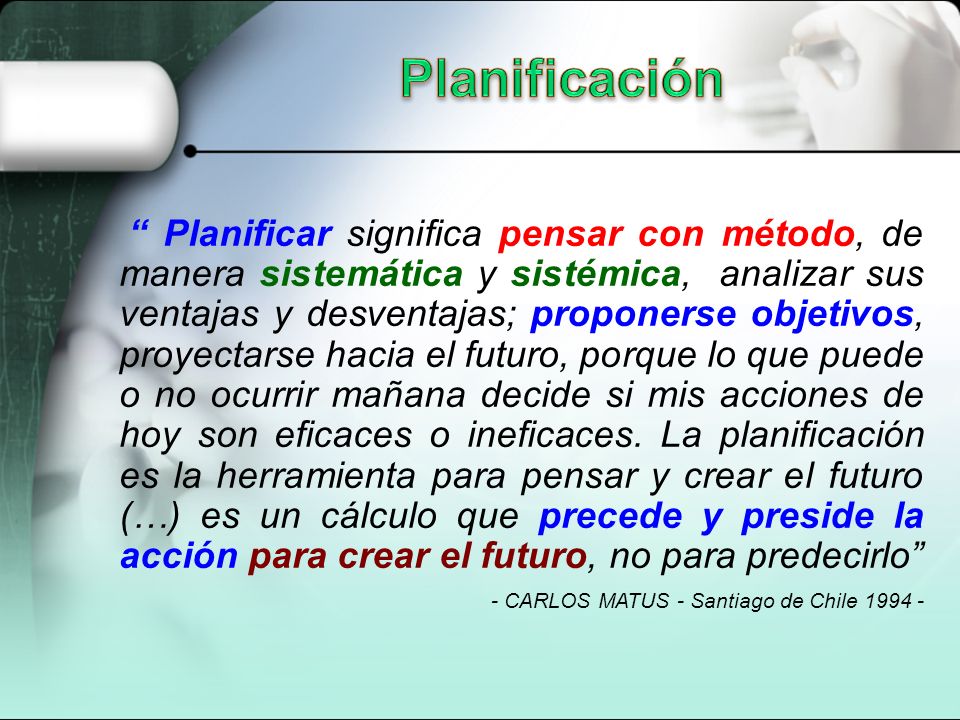 Planificación

“ Planificar significa pensar con método, de manera sistemática y sistémica, analizar sus ventajas y desventajas; proponerse objetivos, proyectarse hacia el futuro, porque lo que puede o no ocurrir mañana decide si mis acciones de hoy son eficaces o ineficaces. La planificación es la herramienta para pensar y crear el futuro (…) es un cálculo que precede y preside la acción para crear el futuro, no para predecirlo”

- CARLOS MATUS - Santiago de Chile 1994 -